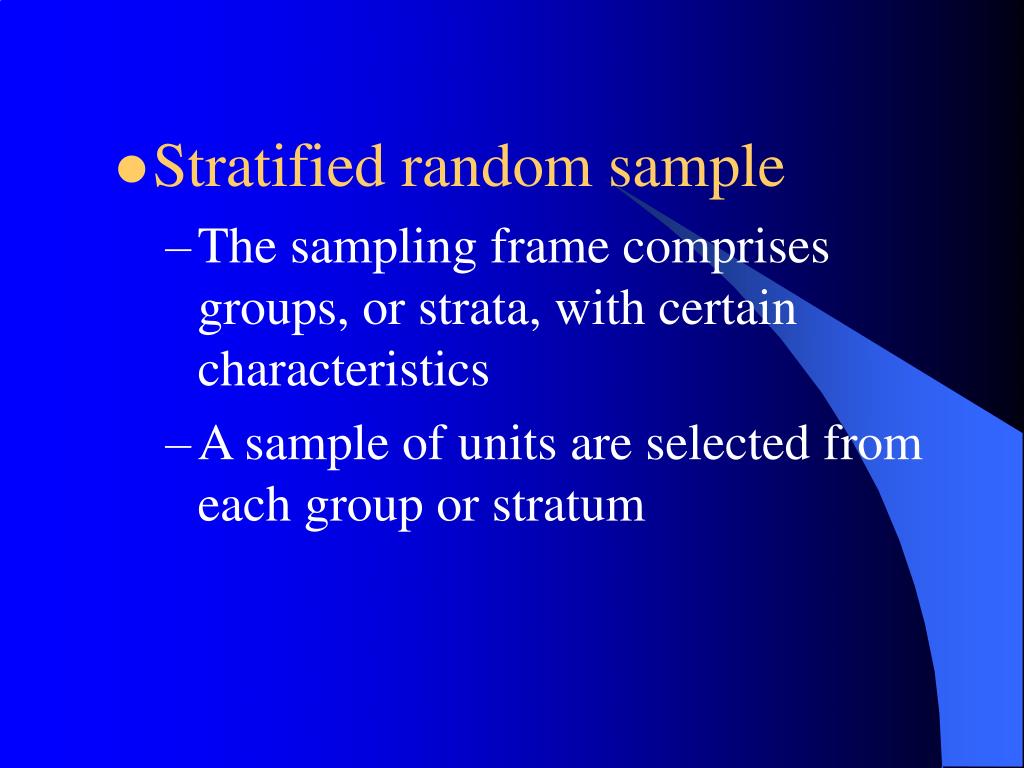 ● Stratified random sample

– The sampling frame comprises groups, or strata, with certain characteristics

– A sample of units are selected from each group or stratum